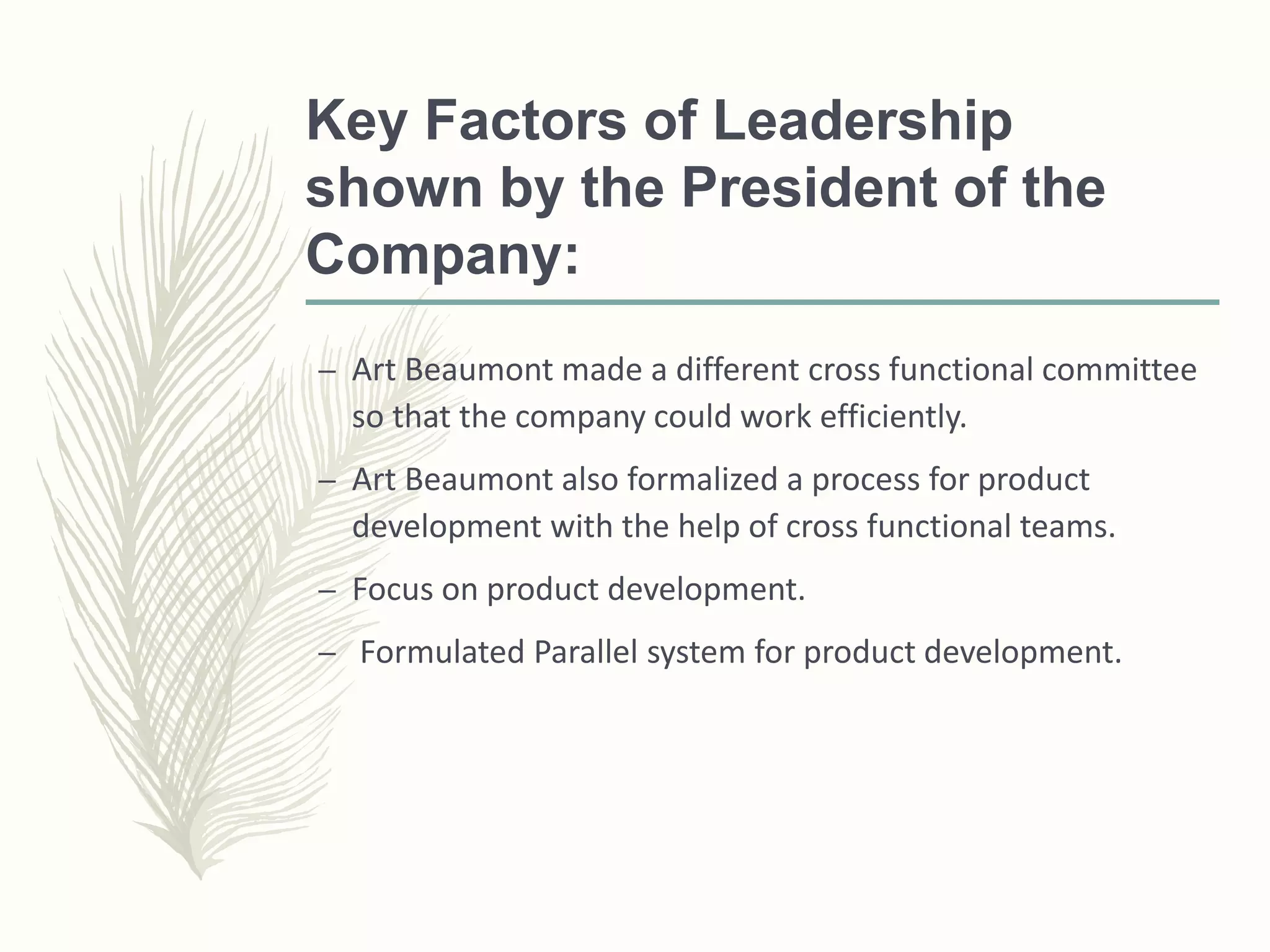 Key Factors of Leadership shown by the President of the Company:

– Art Beaumont made a different cross functional committee so that the company could work efficiently.

– Art Beaumont also formalized a process for product development with the help of cross functional teams.

– Focus on product development.

– Formulated Parallel system for product development.